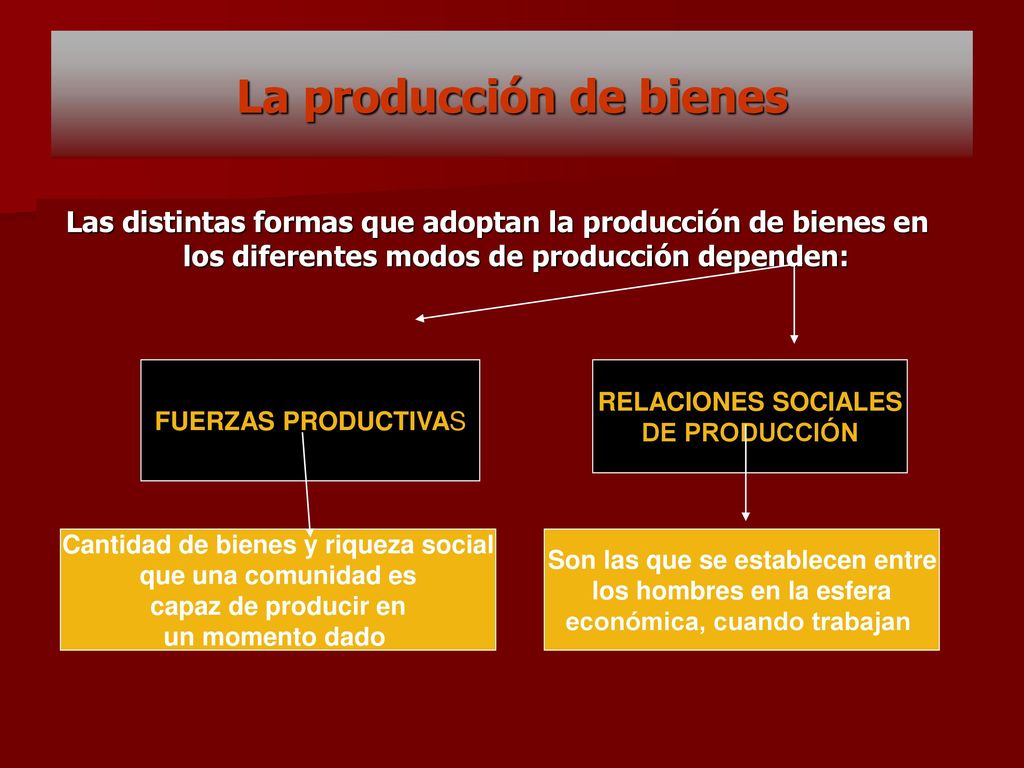 La producción de bienes

Las distintas formas que adoptan la producción de bienes en los diferentes modos de producción dependen:

FUERZAS PRODUCTIVAS

RELACIONES SOCIALES DE PRODUCCIÓN

Cantidad de bienes y riqueza social que una comunidad es capaz de producir en un momento dado

Son las que se establecen entre los hombres en la esfera económica, cuando trabajan